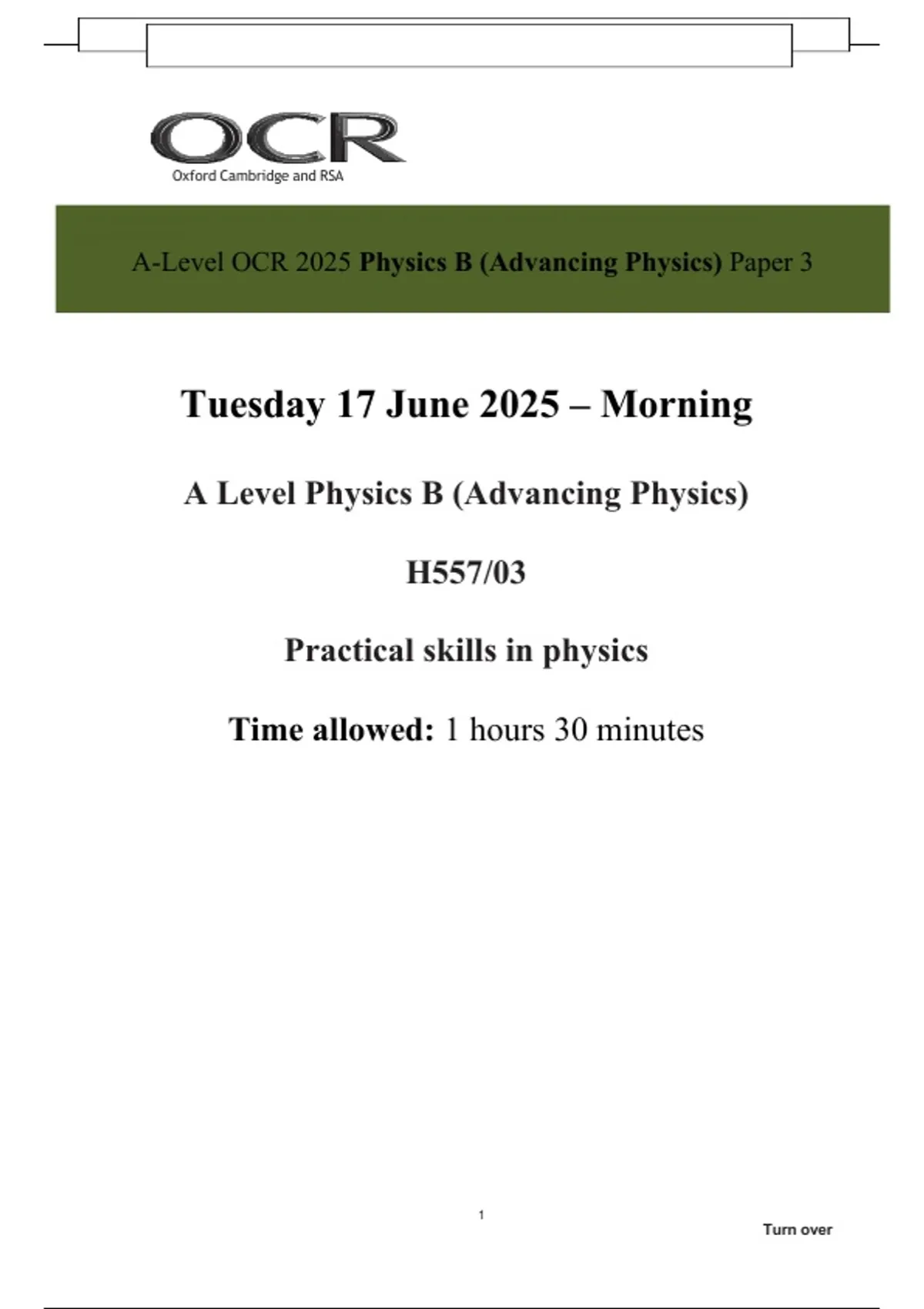 OCR
Oxford Cambridge and RSA

A-Level OCR 2025 Physics B (Advancing Physics) Paper 3

Tuesday 17 June 2025 – Morning

A Level Physics B (Advancing Physics)

H557/03

Practical skills in physics

Time allowed: 1 hours 30 minutes

1

Turn over